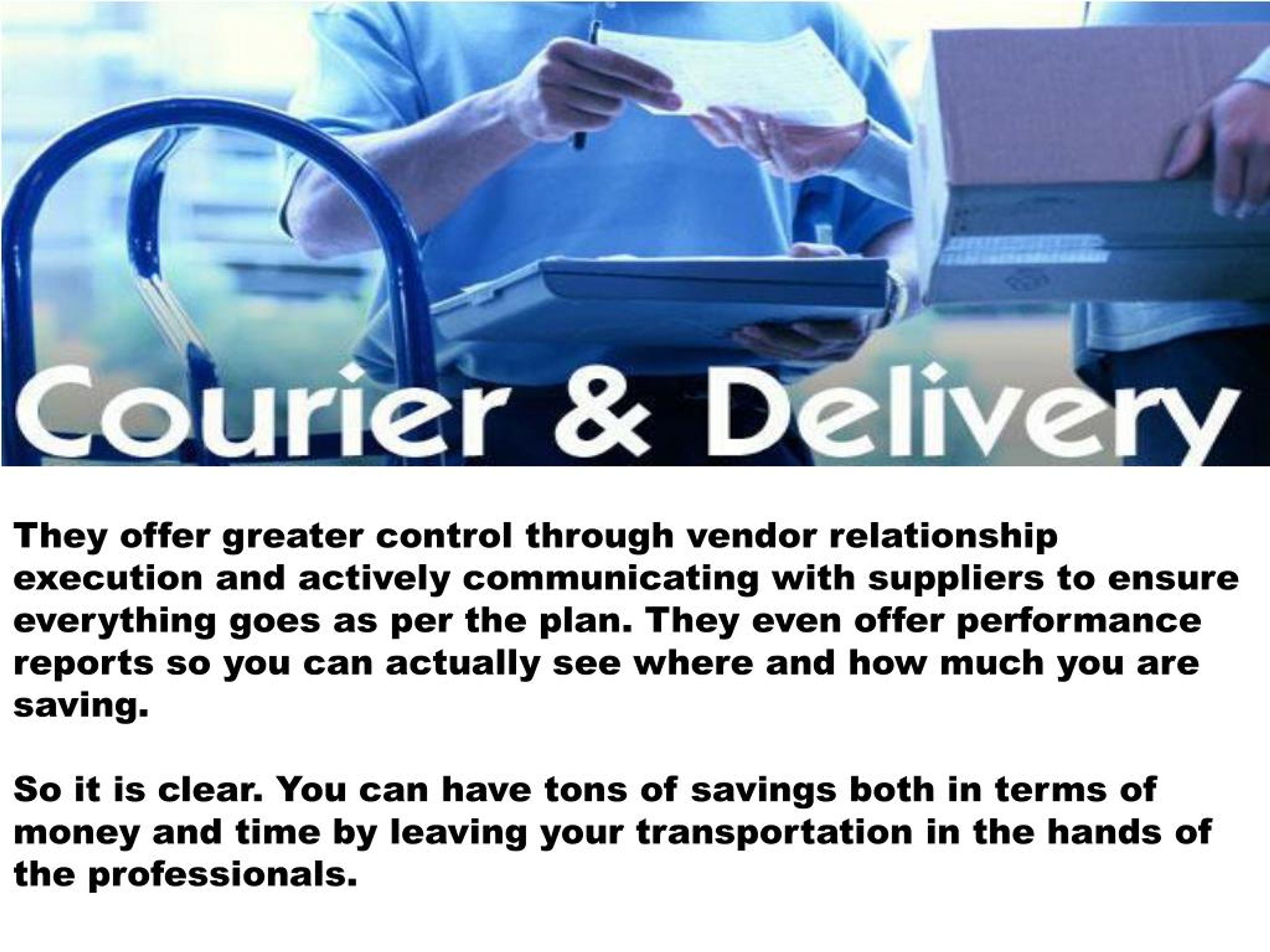 Courier & Delivery

They offer greater control through vendor relationship execution and actively communicating with suppliers to ensure everything goes as per the plan. They even offer performance reports so you can actually see where and how much you are saving.

So it is clear. You can have tons of savings both in terms of money and time by leaving your transportation in the hands of the professionals.